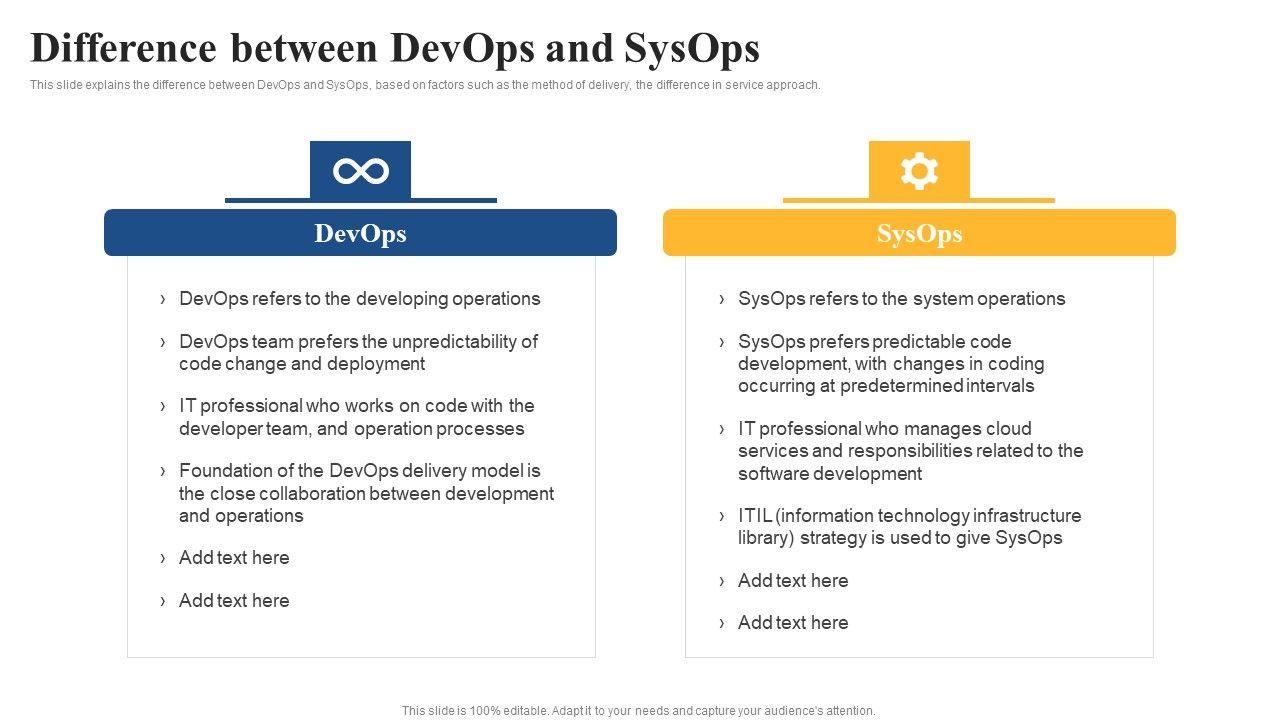 Difference between DevOps and SysOps

This slide explains the difference between DevOps and SysOps, based on factors such as the method of delivery, the difference in service approach.

DevOps

› DevOps refers to the developing operations

› DevOps team prefers the unpredictability of code change and deployment

› IT professional who works on code with the developer team, and operation processes

› Foundation of the DevOps delivery model is the close collaboration between development and operations

› Add text here

› Add text here

SysOps

› SysOps refers to the system operations

› SysOps prefers predictable code development, with changes in coding occurring at predetermined intervals

› IT professional who manages cloud services and responsibilities related to the software development

› ITIL (information technology infrastructure library) strategy is used to give SysOps

› Add text here

› Add text here

This slide is 100% editable. Adapt it to your needs and capture your audience's attention.